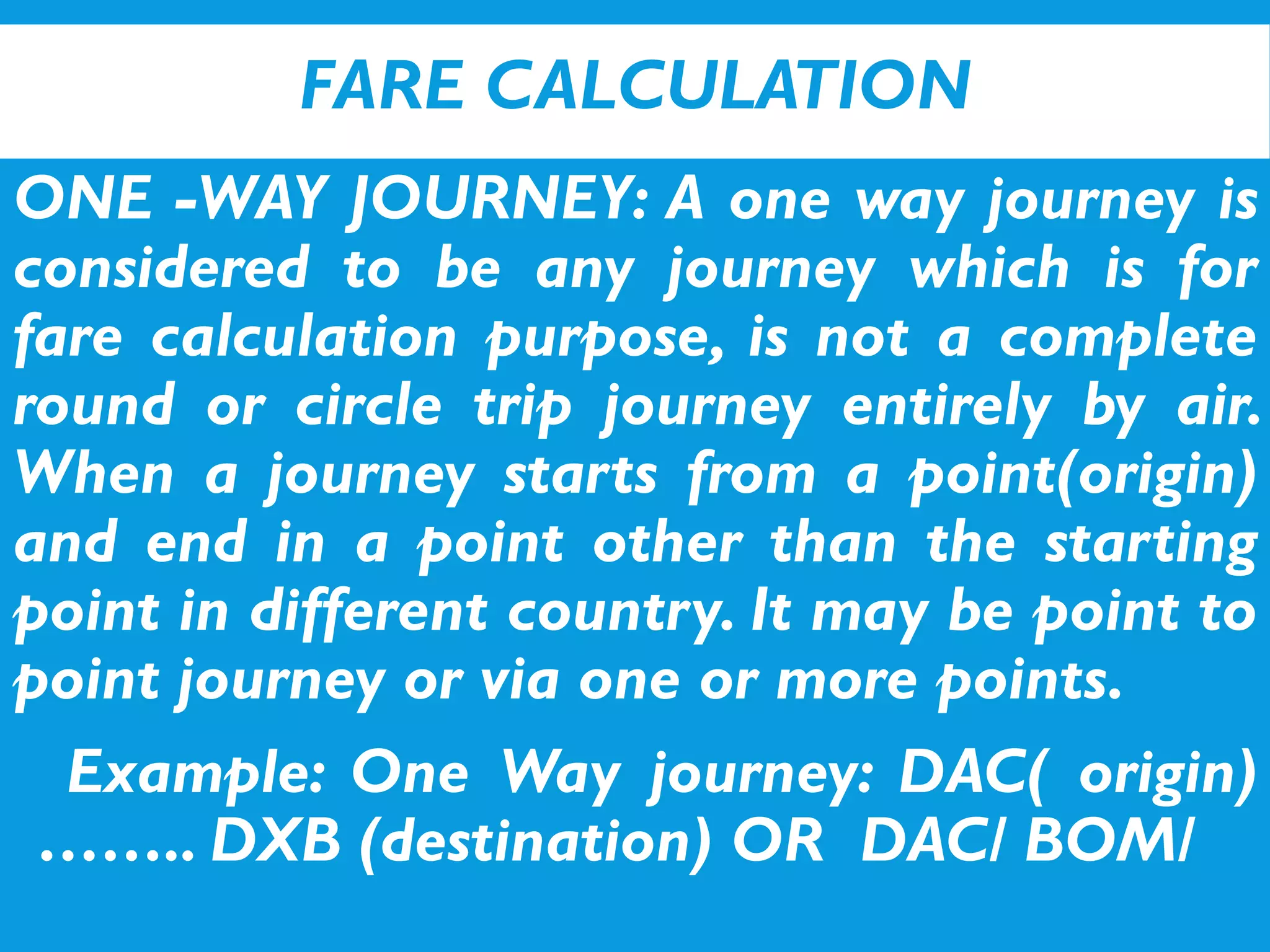 FARE CALCULATION

ONE -WAY JOURNEY: A one way journey is considered to be any journey which is for fare calculation purpose, is not a complete round or circle trip journey entirely by air. When a journey starts from a point(origin) and end in a point other than the starting point in different country. It may be point to point journey or via one or more points.

Example: One Way journey: DAC( origin) …….. DXB (destination) OR DAC/ BOM/